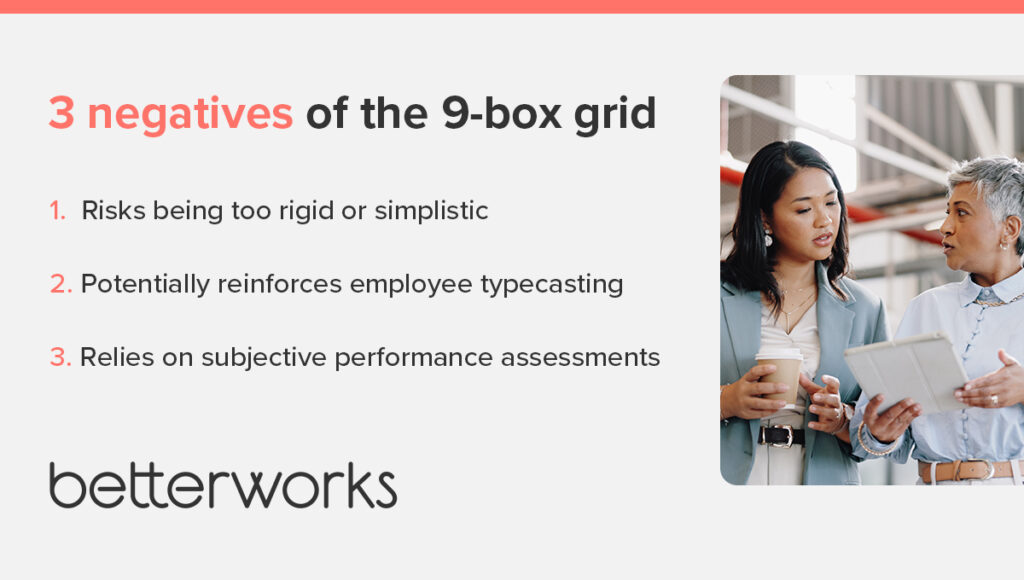 3 negatives of the 9-box grid

1. Risks being too rigid or simplistic

2. Potentially reinforces employee typecasting

3. Relies on subjective performance assessments

betterworks